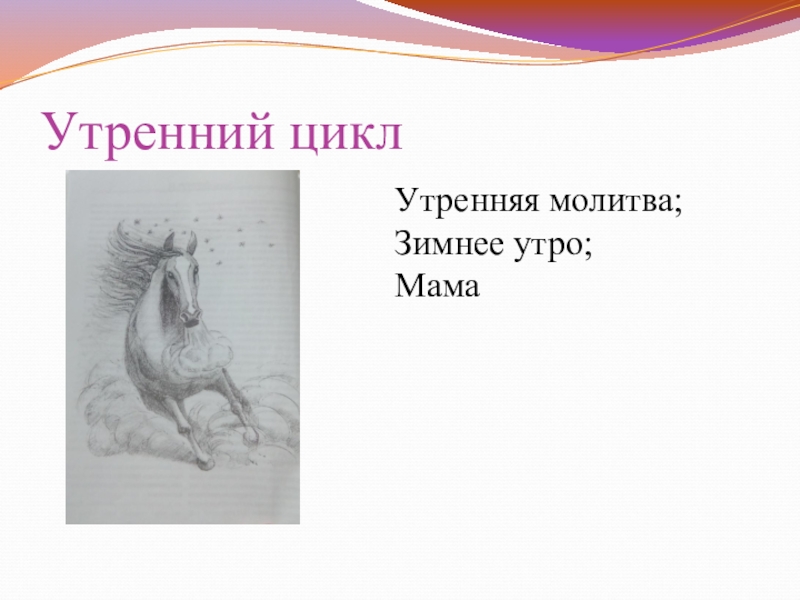 Утренний цикл

Утренняя молитва;
Зимнее утро;
Мама